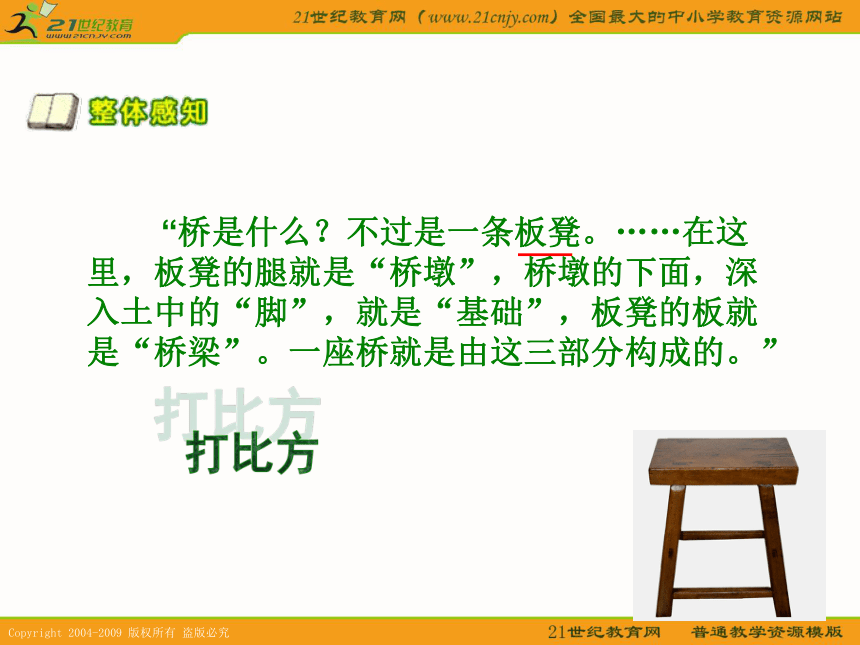 21世纪教育
www.21cnjy.com

21世纪教育网（www.21cnjy.com）全国最大的中小学教育资源网站

整体感知

“桥是什么？不过是一条板凳。……在这里，板凳的腿就是“桥墩”，桥墩的下面，深入土中的“脚”，就是“基础”，板凳的板就是“桥梁”。一座桥就是由这三部分构成的。”

打比方

打比方

Copyright 2004-2009 版权所有 盗版必究

21世纪教育网 普通教学资源模版